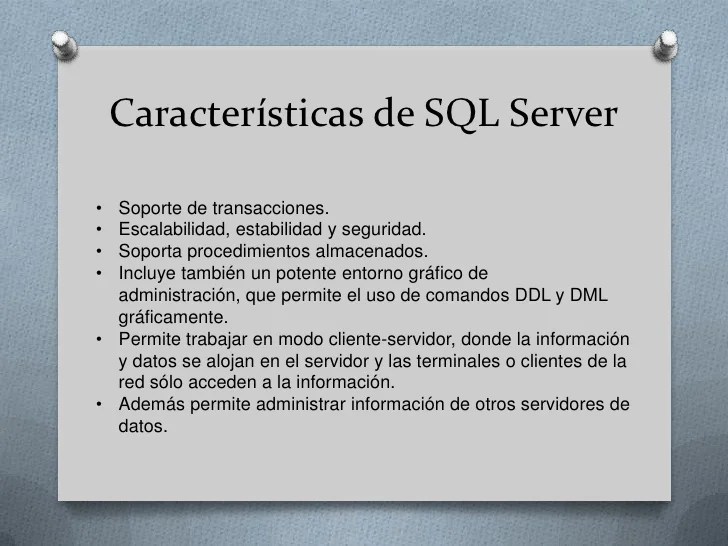 Características de SQL Server

• Soporte de transacciones.
• Escalabilidad, estabilidad y seguridad.
• Soporta procedimientos almacenados.
• Incluye también un potente entorno gráfico de administración, que permite el uso de comandos DDL y DML gráficamente.
• Permite trabajar en modo cliente-servidor, donde la información y datos se alojan en el servidor y las terminales o clientes de la red sólo acceden a la información.
• Además permite administrar información de otros servidores de datos.